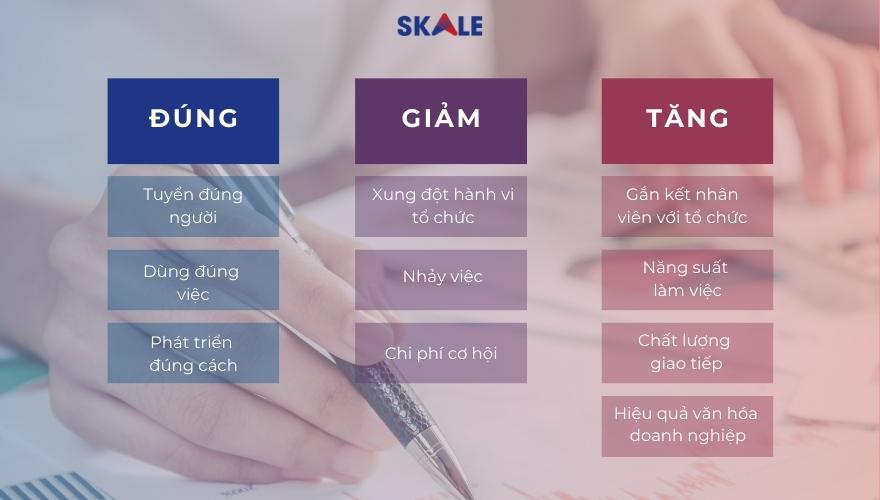 SKALE

ĐÚNG

Tuyển đúng người

Dùng đúng việc

Phát triển đúng cách

GIẢM

Xung đột hành vi tổ chức

Nhảy việc

Chi phí cơ hội

TĂNG

Gắn kết nhân viên với tổ chức

Năng suất làm việc

Chất lượng giao tiếp

Hiệu quả văn hóa doanh nghiệp